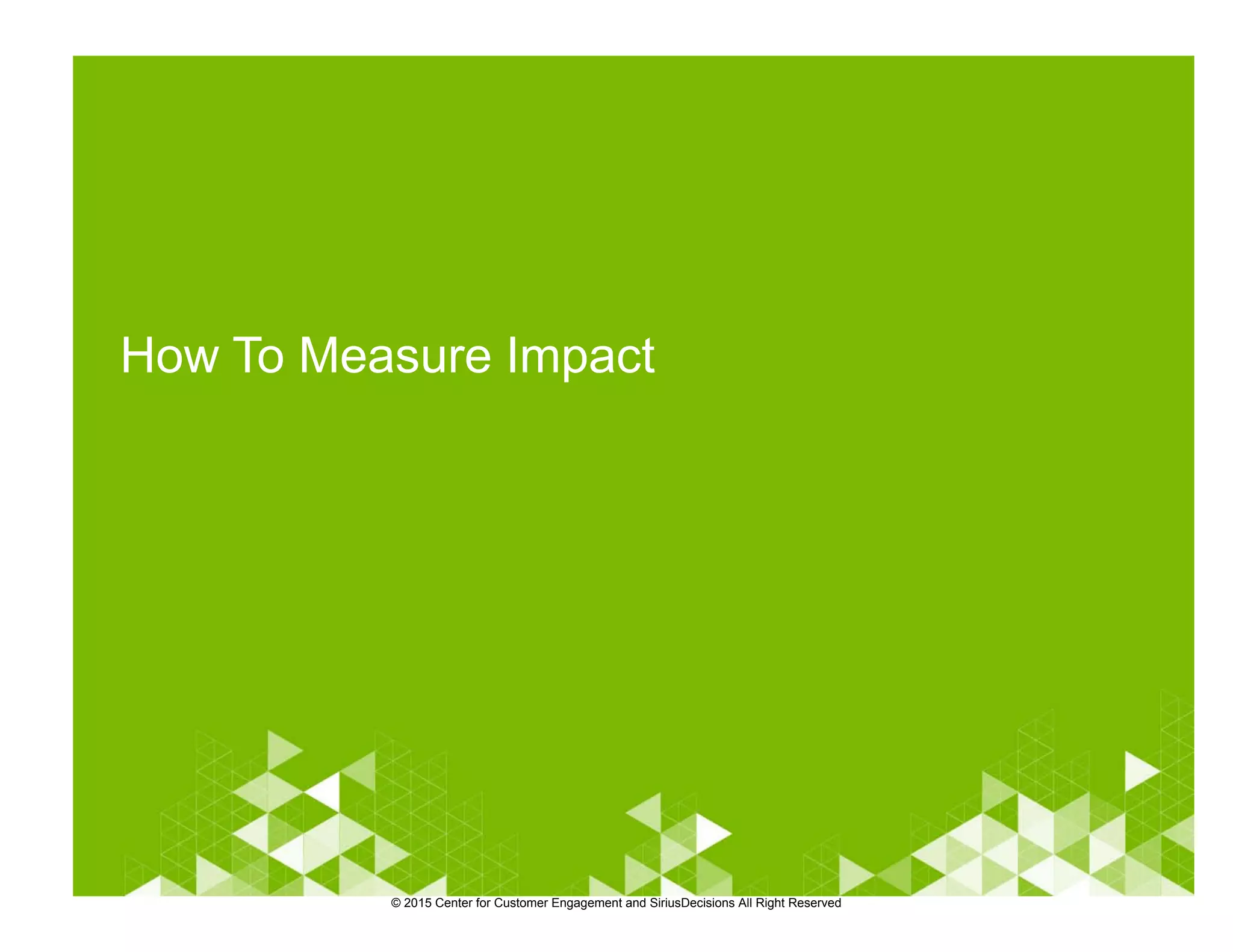 How To Measure Impact

© 2015 Center for Customer Engagement and SiriusDecisions All Right Reserved